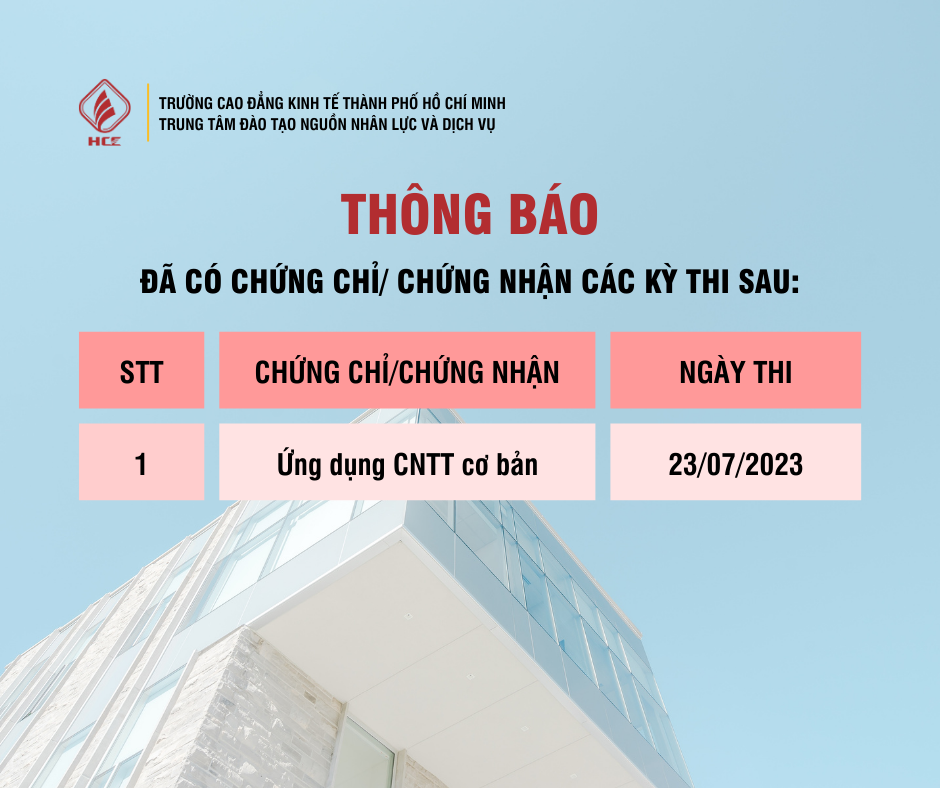 HCE

TRƯỜNG CAO ĐẲNG KINH TẾ THÀNH PHỐ HỒ CHÍ MINH
TRUNG TÂM ĐÀO TẠO NGUỒN NHÂN LỰC VÀ DỊCH VỤ

THÔNG BÁO

ĐÃ CÓ CHỨNG CHỈ/ CHỨNG NHẬN CÁC KỲ THI SAU:

| STT | CHỨNG CHỈ/CHỨNG NHẬN | NGÀY THI |
|---|---|---|
| 1 | Ứng dụng CNTT cơ bản | 23/07/2023 |